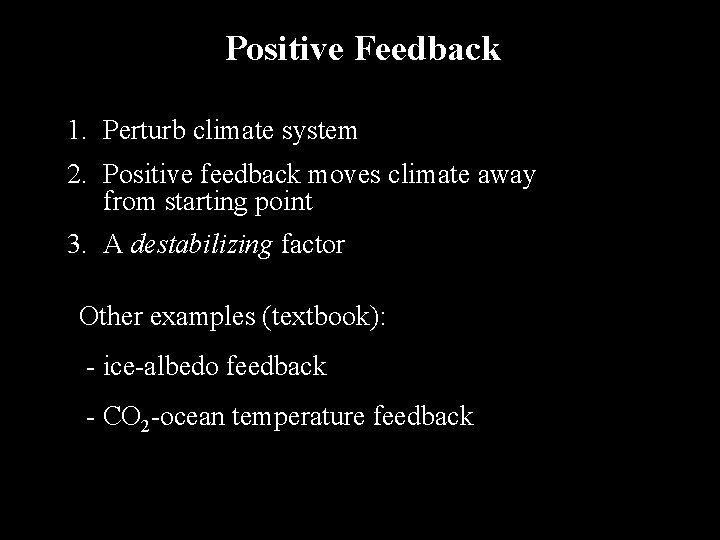 Positive Feedback

1. Perturb climate system
2. Positive feedback moves climate away from starting point
3. A destabilizing factor

Other examples (textbook):

- ice-albedo feedback

- $CO_2$-ocean temperature feedback